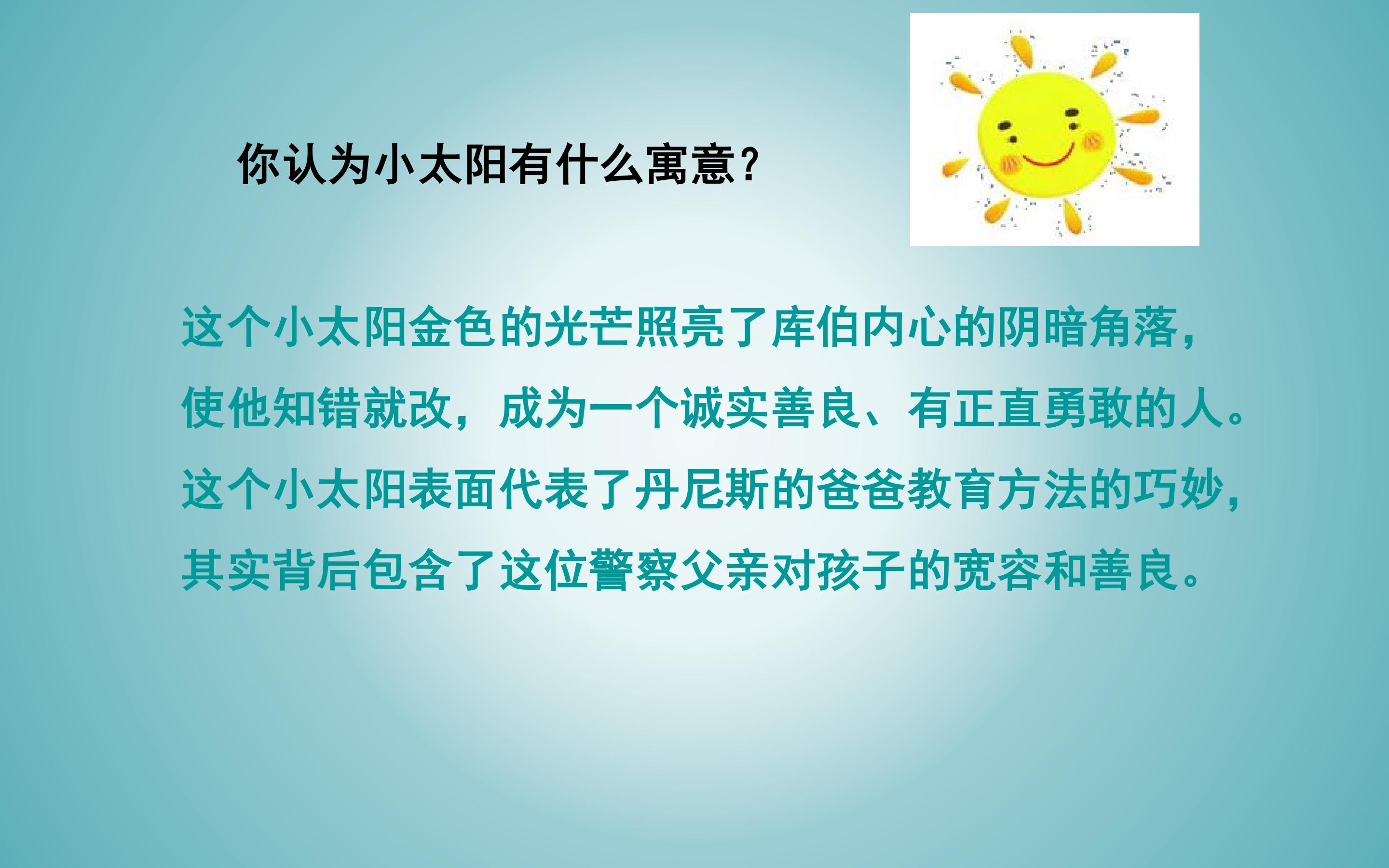 你认为小太阳有什么寓意？

这个小太阳金色的光芒照亮了库伯内心的阴暗角落，使他知错就改，成为一个诚实善良、有正直勇敢的人。这个小太阳表面代表了丹尼斯的爸爸教育方法的巧妙，其实背后包含了这位警察父亲对孩子的宽容和善良。